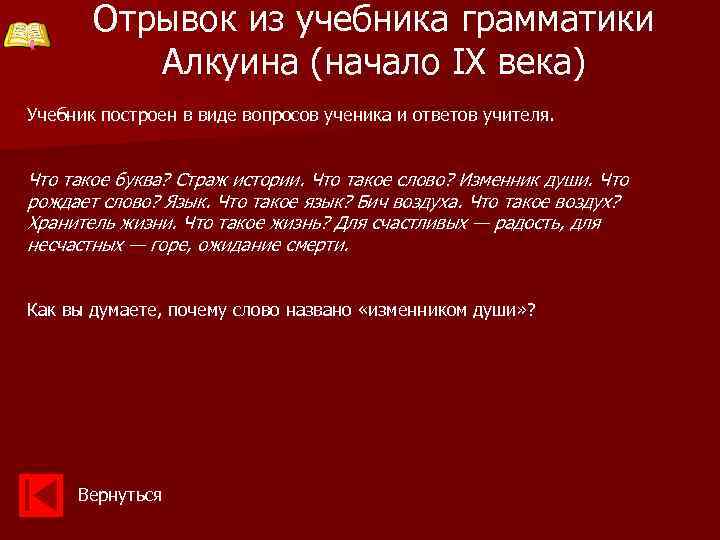 Отрывок из учебника грамматики Алкуина (начало IX века)

Учебник построен в виде вопросов ученика и ответов учителя.

Что такое буква? Страж истории. Что такое слово? Изменник души. Что рождает слово? Язык. Что такое язык? Бич воздуха. Что такое воздух? Хранитель жизни. Что такое жизнь? Для счастливых — радость, для несчастных — горе, ожидание смерти.

Как вы думаете, почему слово названо «изменником души»?

Вернуться